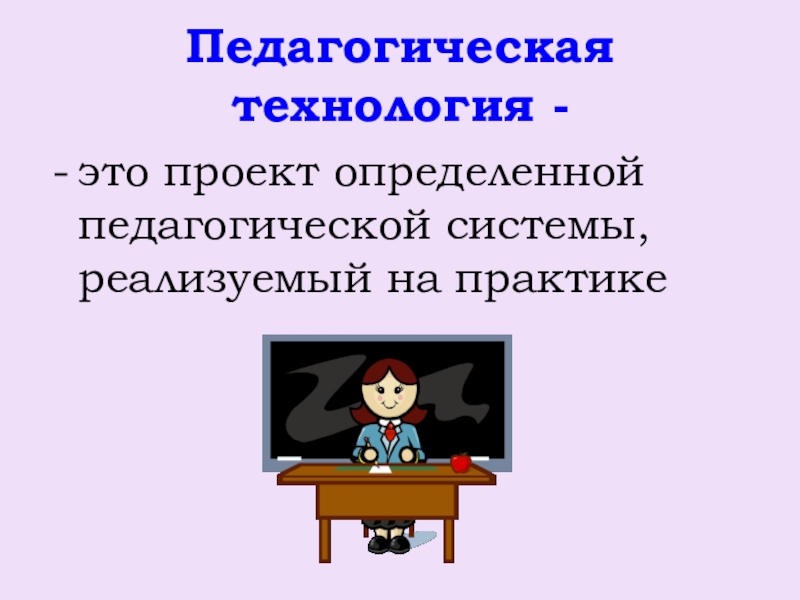 Педагогическая технология -

- это проект определенной педагогической системы, реализуемый на практике